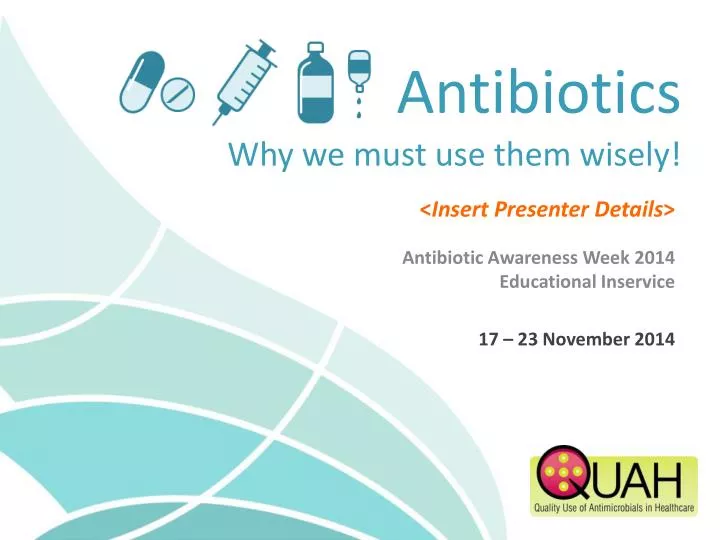 Antibiotics

Why we must use them wisely!

<Insert Presenter Details>

Antibiotic Awareness Week 2014
Educational Inservice

17 – 23 November 2014

QUAH
Quality Use of Antimicrobials in Healthcare